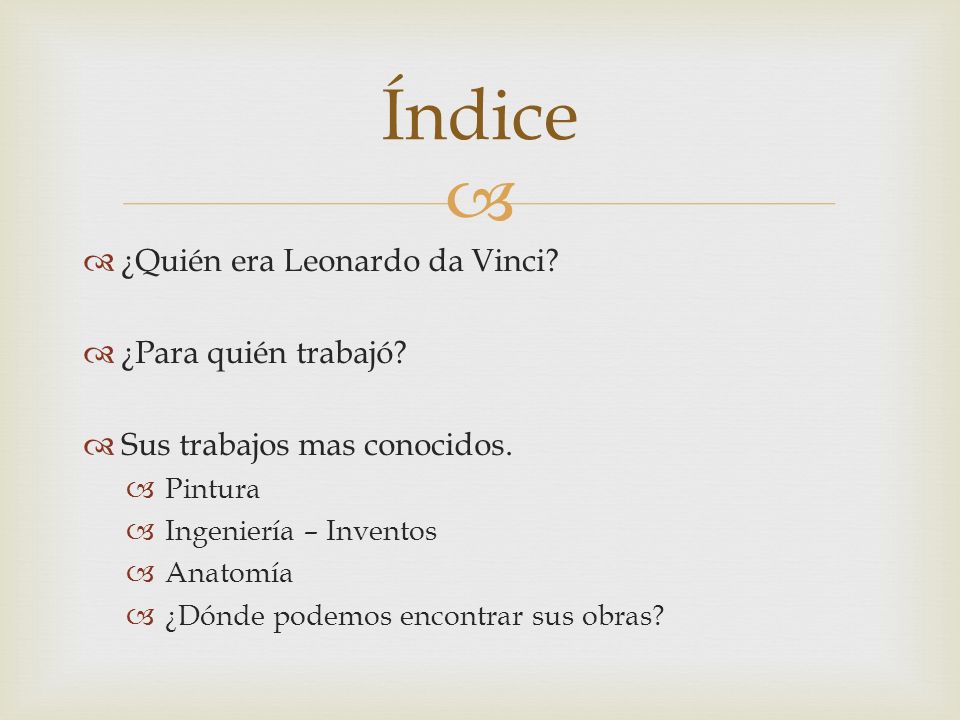 Índice

¿Quién era Leonardo da Vinci?

¿Para quién trabajó?

Sus trabajos mas conocidos.

Pintura

Ingeniería – Inventos

Anatomía

¿Dónde podemos encontrar sus obras?